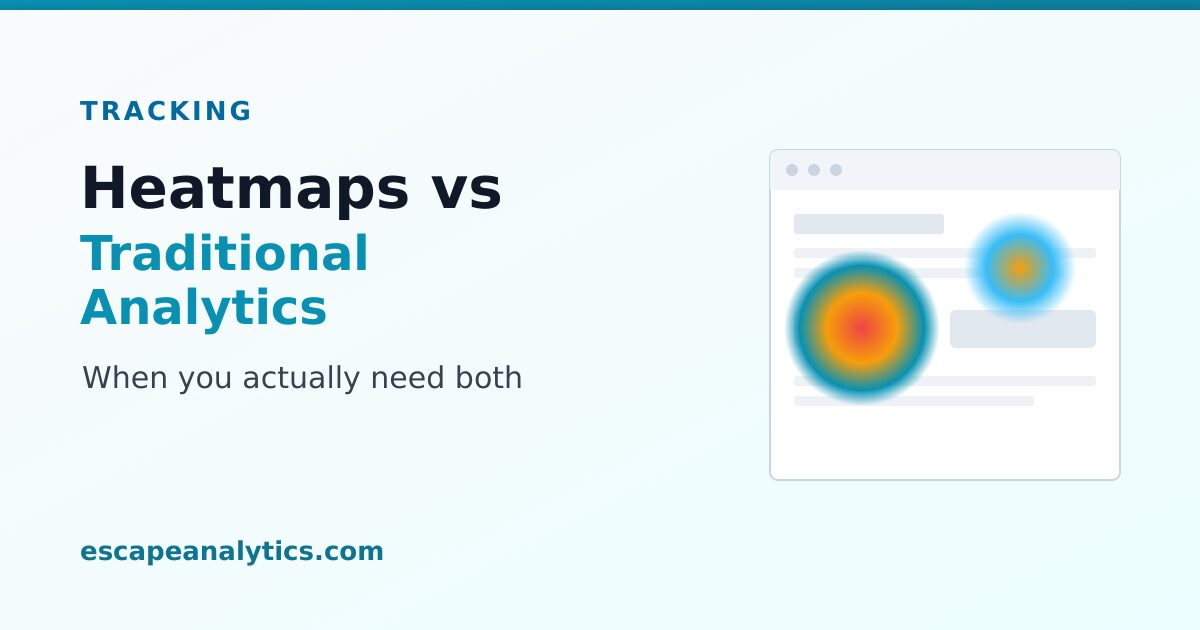 TRACKING

Heatmaps vs
Traditional Analytics

When you actually need both

escapeanalytics.com